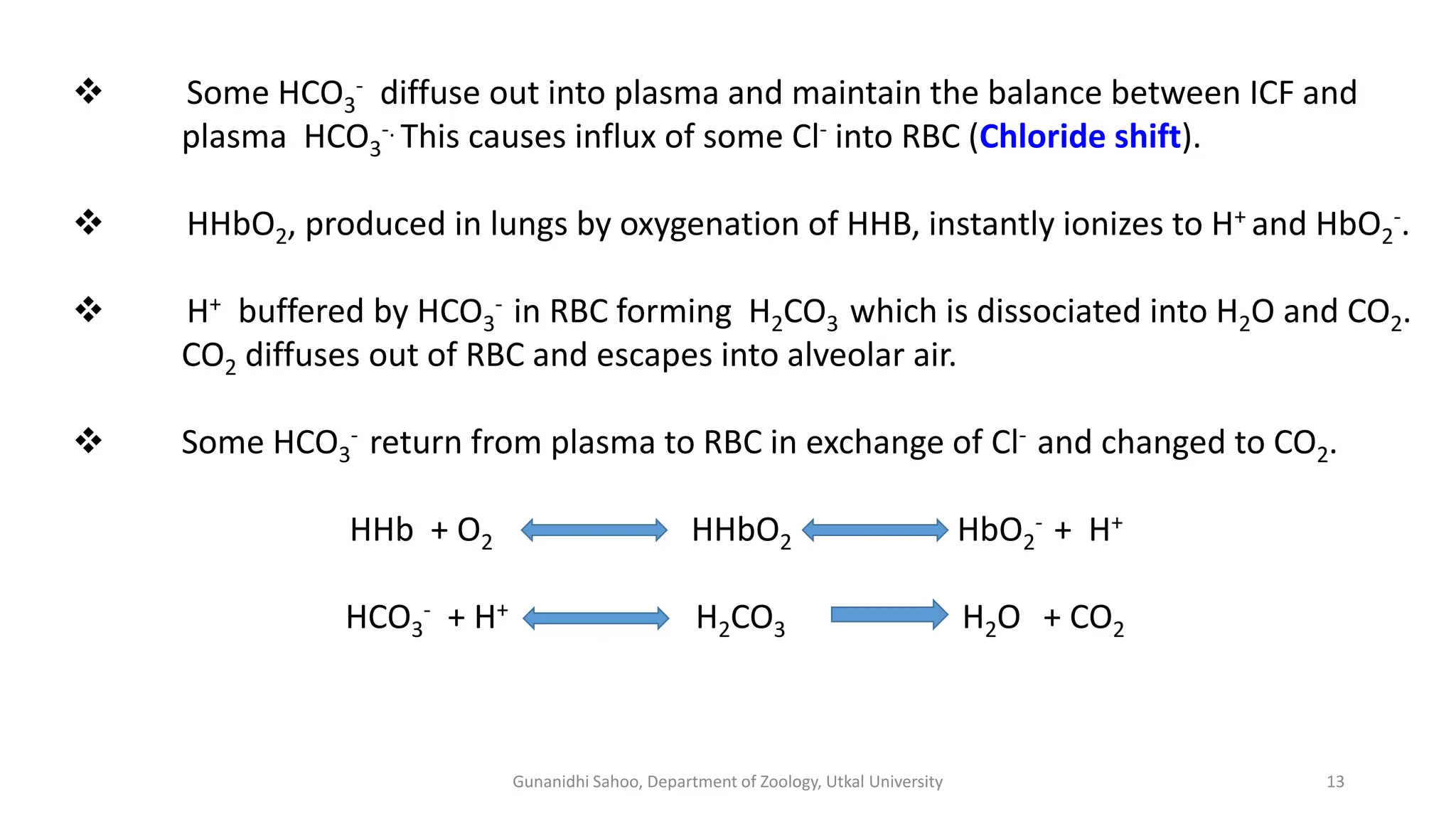 ❖ Some $HCO_3^-$ diffuse out into plasma and maintain the balance between ICF and plasma $HCO_3^-$. This causes influx of some $Cl^-$ into RBC (Chloride shift).

❖ $HHbO_2$, produced in lungs by oxygenation of HHB, instantly ionizes to $H^+$ and $HbO_2^-$.

❖ $H^+$ buffered by $HCO_3^-$ in RBC forming $H_2CO_3$ which is dissociated into $H_2O$ and $CO_2$. $CO_2$ diffuses out of RBC and escapes into alveolar air.

❖ Some $HCO_3^-$ return from plasma to RBC in exchange of $Cl^-$ and changed to $CO_2$.

$HHb + O_2 \leftrightarrow HHbO_2 \leftrightarrow HbO_2^- + H^+$

$HCO_3^- + H^+ \leftrightarrow H_2CO_3 \rightarrow H_2O + CO_2$

Gunanidhi Sahoo, Department of Zoology, Utkal University

13